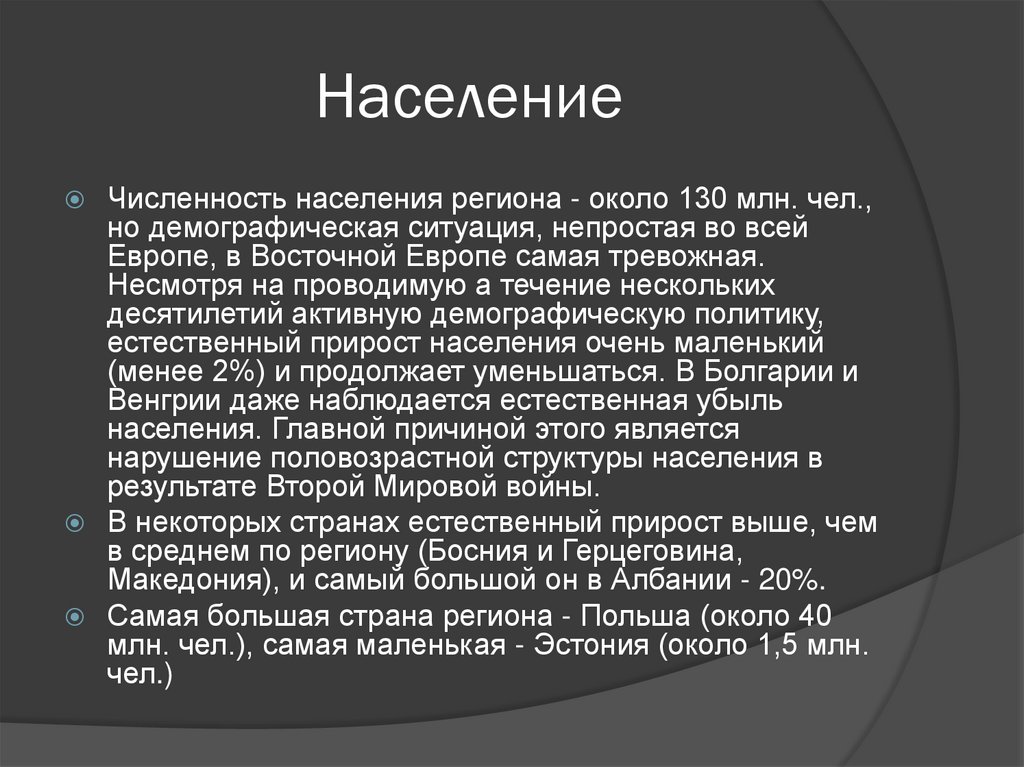 Население

Численность населения региона - около 130 млн. чел., но демографическая ситуация, непростая во всей Европе, в Восточной Европе самая тревожная. Несмотря на проводимую а течение нескольких десятилетий активную демографическую политику, естественный прирост населения очень маленький (менее 2%) и продолжает уменьшаться. В Болгарии и Венгрии даже наблюдается естественная убыль населения. Главной причиной этого является нарушение половозрастной структуры населения в результате Второй Мировой войны.

В некоторых странах естественный прирост выше, чем в среднем по региону (Босния и Герцеговина, Македония), и самый большой он в Албании - 20%.

Самая большая страна региона - Польша (около 40 млн. чел.), самая маленькая - Эстония (около 1,5 млн. чел.)